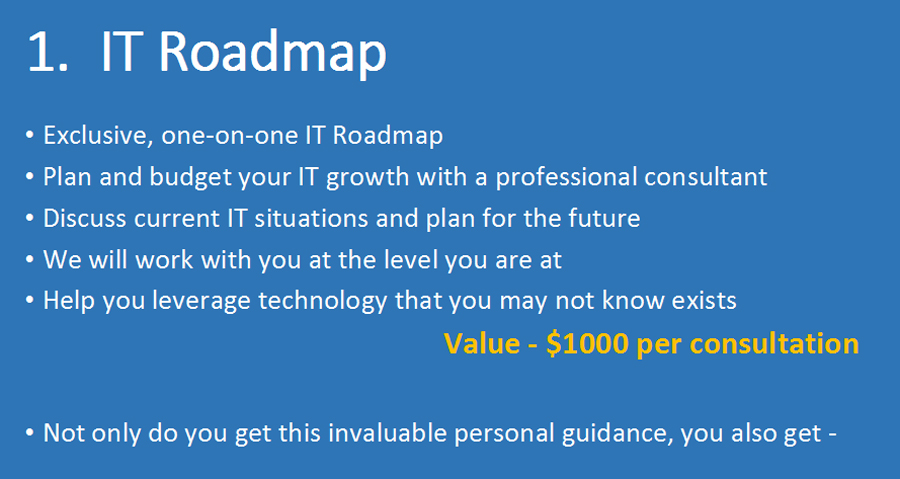 1. IT Roadmap

• Exclusive, one-on-one IT Roadmap
• Plan and budget your IT growth with a professional consultant
• Discuss current IT situations and plan for the future
• We will work with you at the level you are at
• Help you leverage technology that you may not know exists

Value - \$1000 per consultation

• Not only do you get this invaluable personal guidance, you also get -